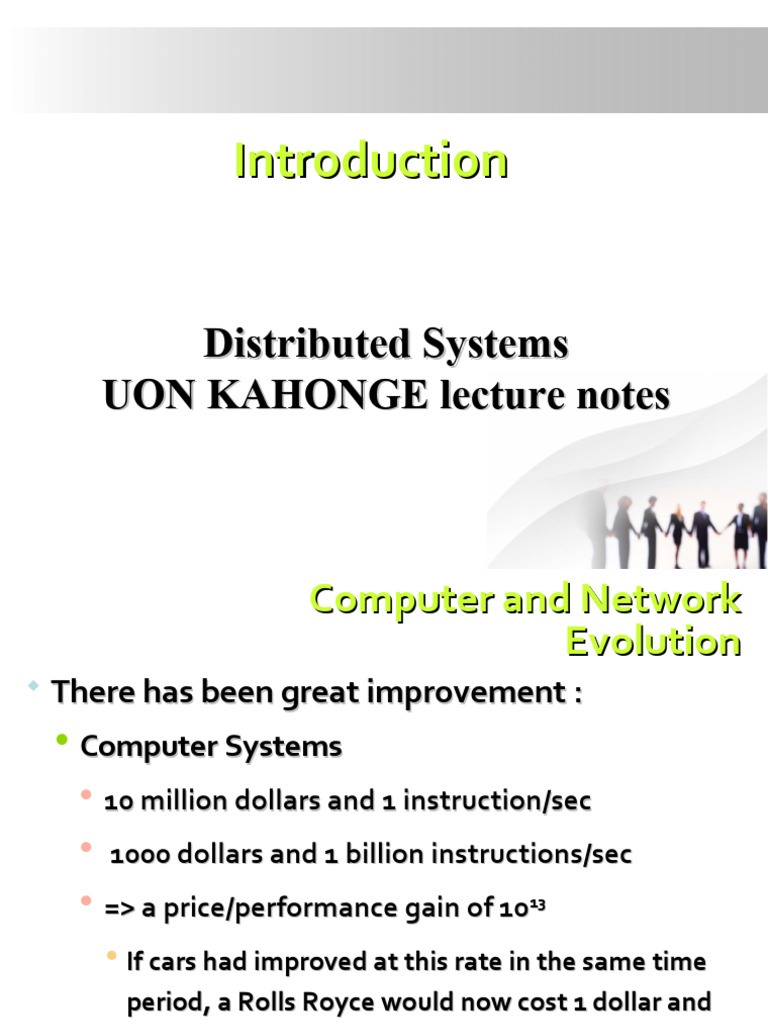 Introduction

Distributed Systems
UON KAHONGE lecture notes

Computer and Network Evolution

There has been great improvement :

Computer Systems

10 million dollars and 1 instruction/sec

1000 dollars and 1 billion instructions/sec

=> a price/performance gain of $10^{13}$

If cars had improved at this rate in the same time period, a Rolls Royce would now cost 1 dollar and